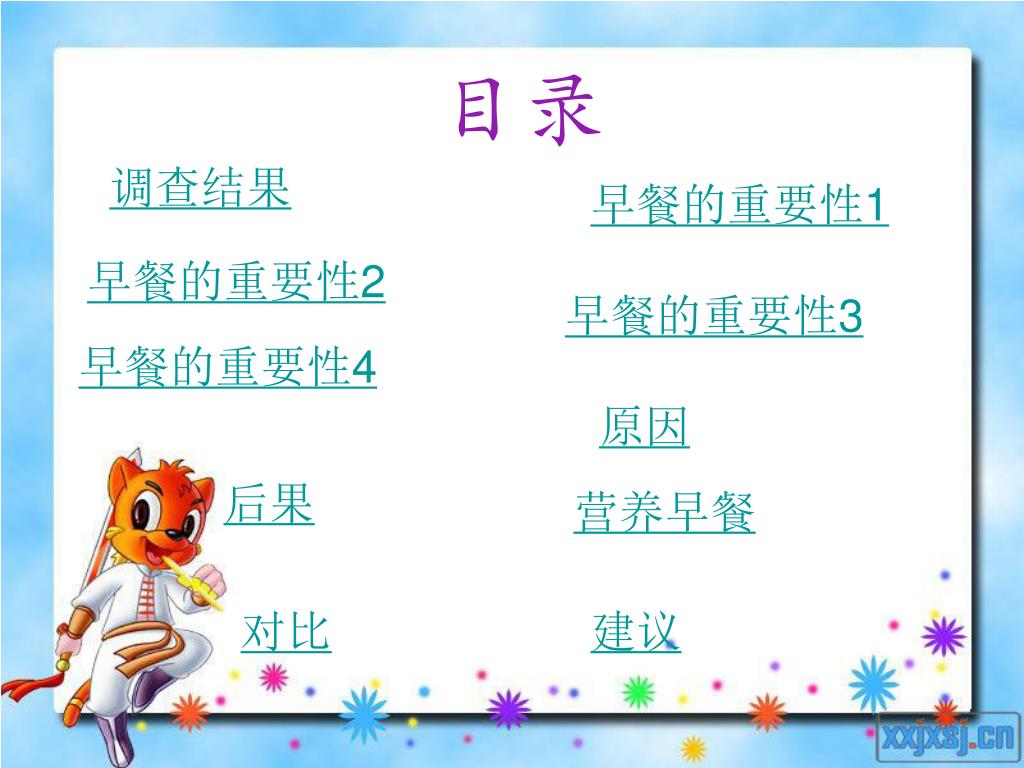 目 录

调查结果

早餐的重要性1

早餐的重要性2

早餐的重要性3

早餐的重要性4

原因

后果

营养早餐

对比

建议

xxjxsj.cn